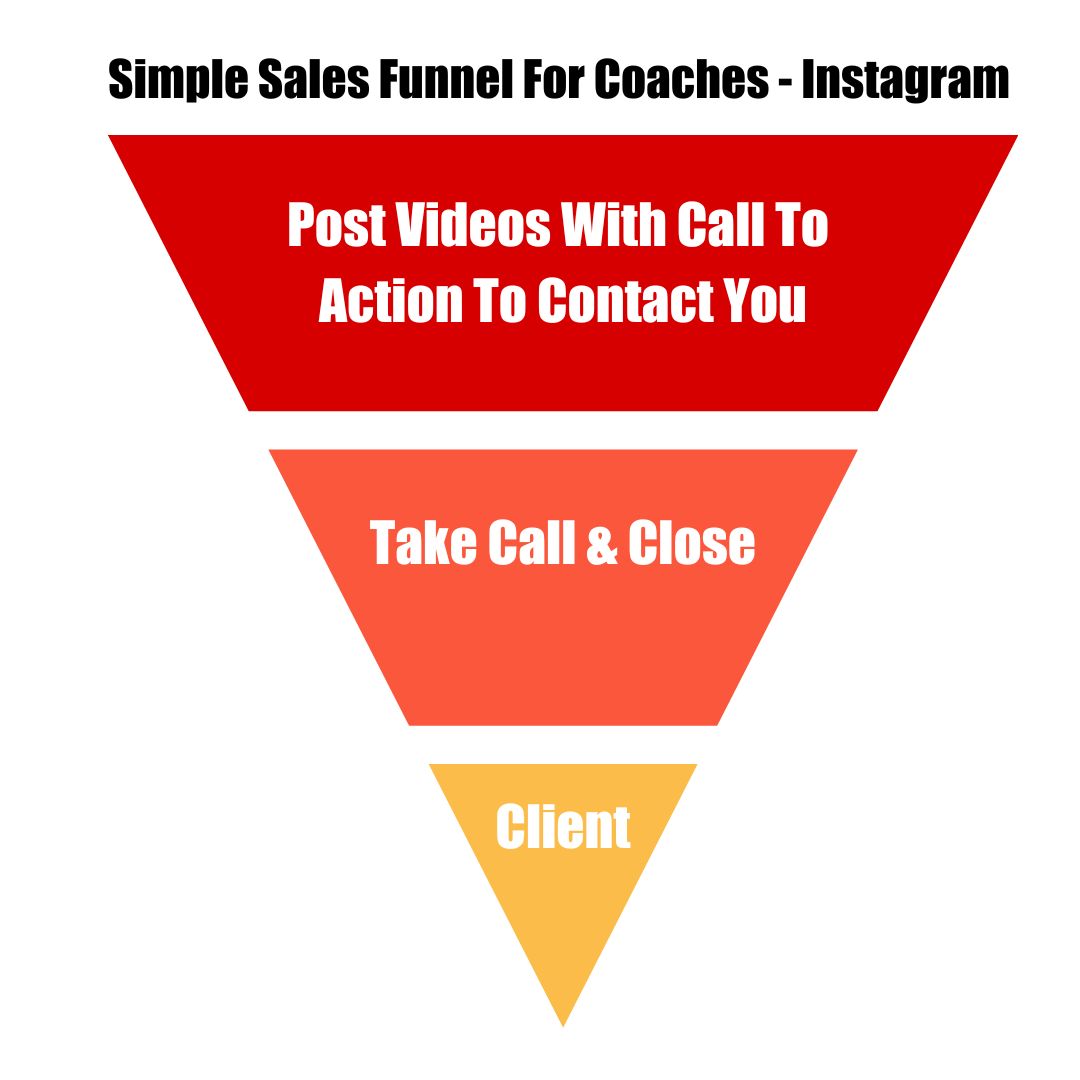 Simple Sales Funnel For Coaches - Instagram

Post Videos With Call To Action To Contact You

Take Call & Close

Client